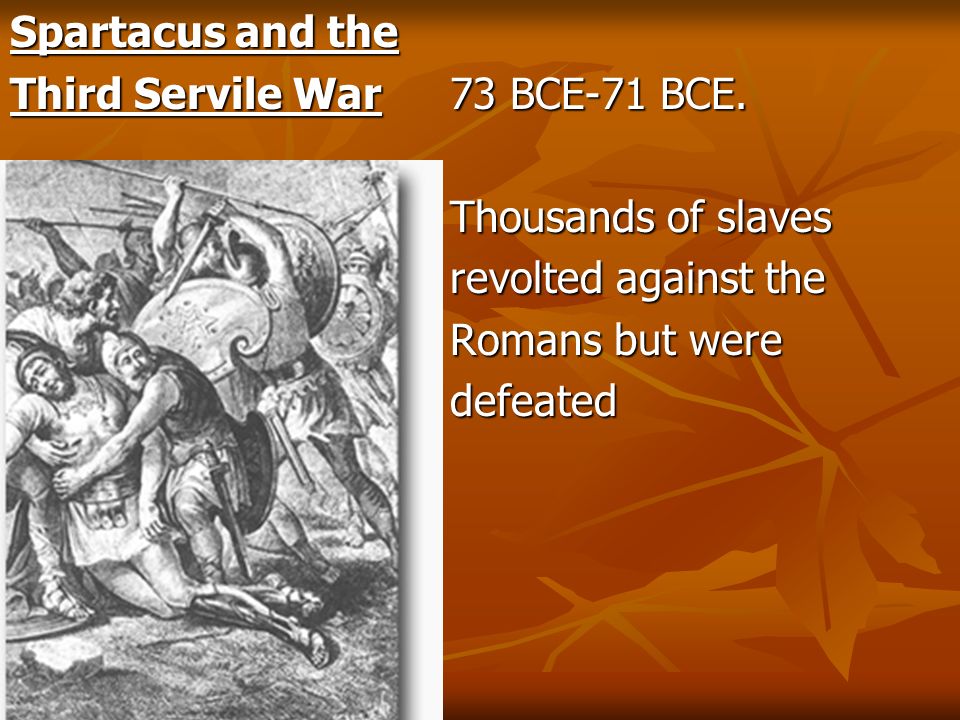 Spartacus and the Third Servile War

73 BCE-71 BCE.

Thousands of slaves revolted against the Romans but were defeated